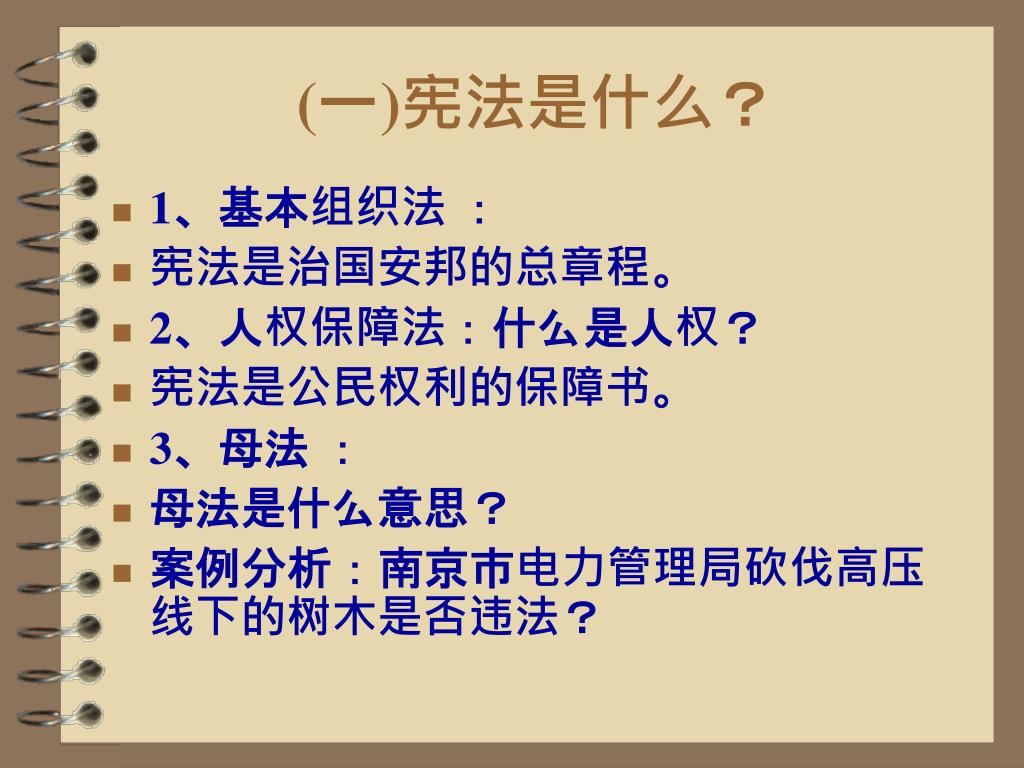 (一)宪法是什么？

1、基本组织法 ：

宪法是治国安邦的总章程。

2、人权保障法：什么是人权？

宪法是公民权利的保障书。

3、母法 ：

母法是什么意思？

案例分析：南京市电力管理局砍伐高压线下的树木是否违法？